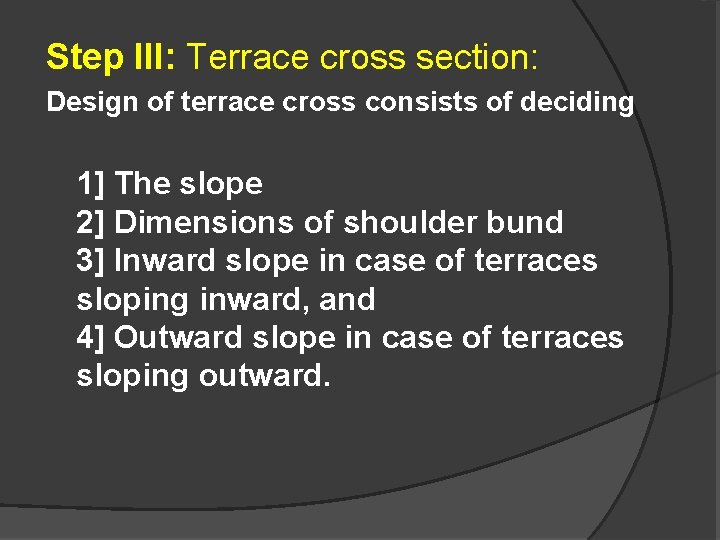 Step III: Terrace cross section:

Design of terrace cross consists of deciding

1] The slope
2] Dimensions of shoulder bund
3] Inward slope in case of terraces sloping inward, and
4] Outward slope in case of terraces sloping outward.